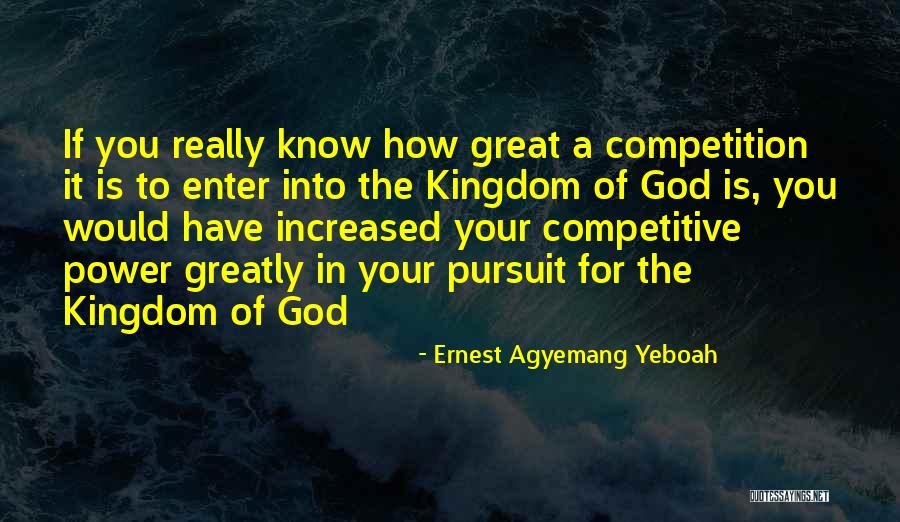 If you really know how great a competition it is to enter into the Kingdom of God is, you would have increased your competitive power greatly in your pursuit for the Kingdom of God

- Ernest Agyemang Yeboah

QUOTESSAYINGS.NET